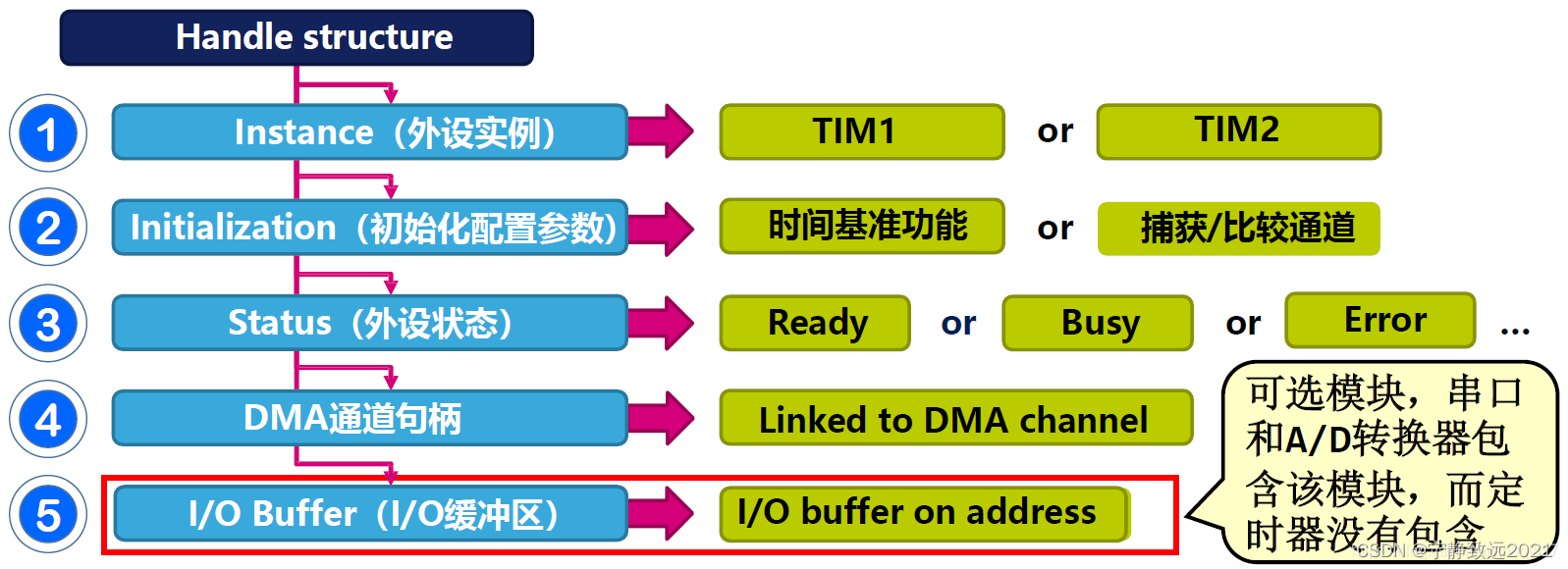 Handle structure

1 Instance（外设实例） TIM1 or TIM2

2 Initialization（初始化配置参数） 时间基准功能 or 捕获/比较通道

3 Status（外设状态） Ready or Busy or Error ...

4 DMA通道句柄 Linked to DMA channel

5 I/O Buffer（I/O缓冲区） I/O buffer on address

可选模块，串口和A/D转换器包含该模块，而定时器没有包含

CSDN @宁静致远2021